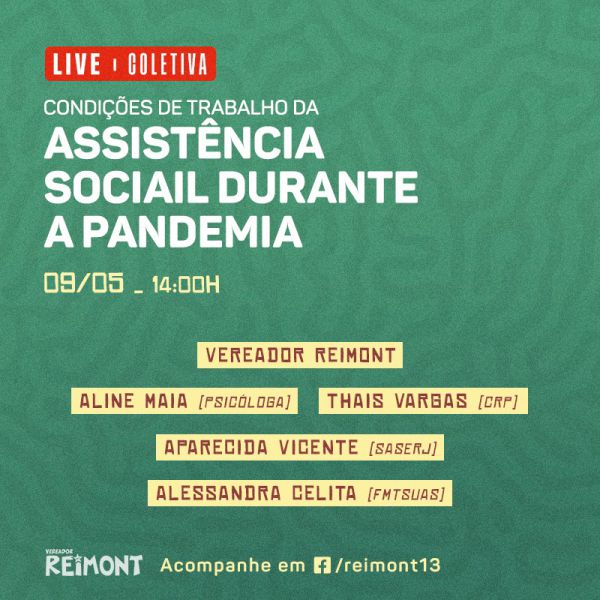 LIVE | COLETIVA

CONDIÇÕES DE TRABALHO DA
ASSISTÊNCIA SOCIAIL DURANTE A PANDEMIA

09/05 _ 14:00H

VEREADOR REIMONT

ALINE MAIA [PSICÓLOGA]

THAIS VARGAS [CRP]

APARECIDA VICENTE [SASERJ]

ALESSANDRA CELITA [FMTSUAS]

VEREADOR REIMONT

Acompanhe em /reimont13